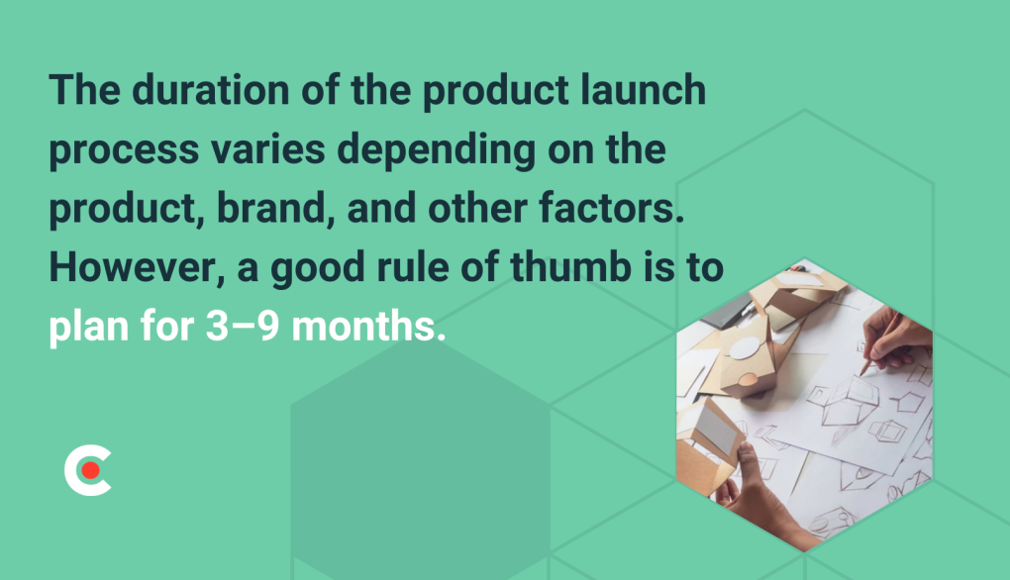 The duration of the product launch process varies depending on the product, brand, and other factors. However, a good rule of thumb is to plan for 3–9 months.